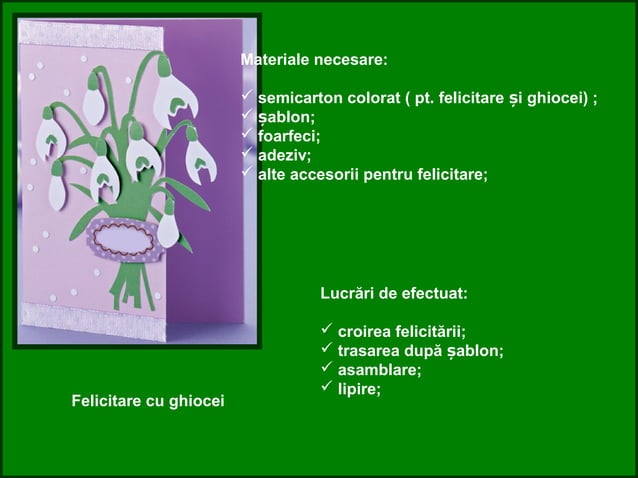 Materiale necesare:

✓ semicarton colorat ( pt. felicitare și ghiocei) ;
✓ șablon;
✓ foarfeci;
✓ adeziv;
✓ alte accesorii pentru felicitare;

Lucrări de efectuat:

✓ croirea felicitării;
✓ trasarea după șablon;
✓ asamblare;
✓ lipire;

Felicitare cu ghiocei